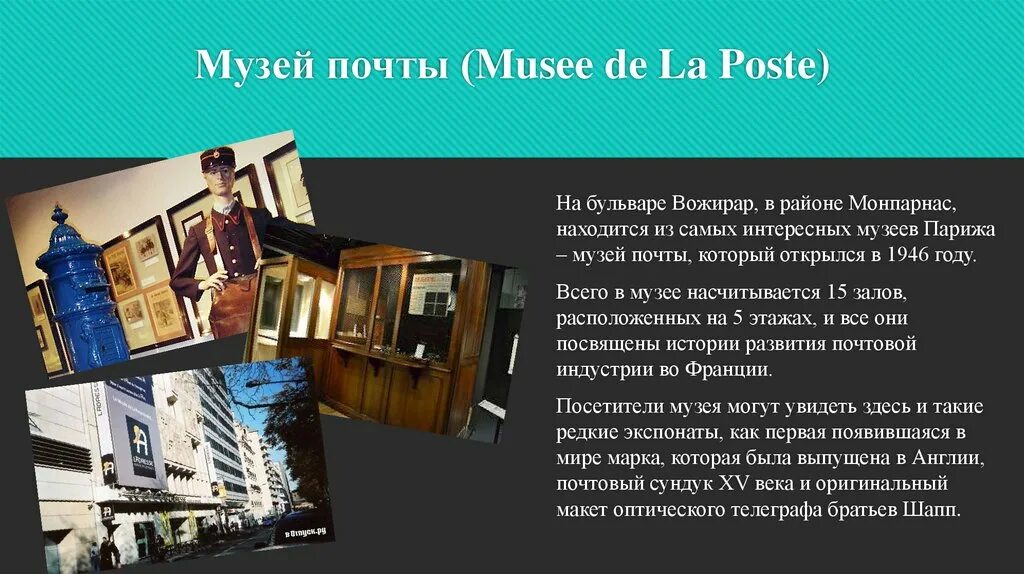 Музей почты (Musee de La Poste)

На бульваре Вожирар, в районе Монпарнас, находится из самых интересных музеев Парижа – музей почты, который открылся в 1946 году.

Всего в музее насчитывается 15 залов, расположенных на 5 этажах, и все они посвящены истории развития почтовой индустрии во Франции.

Посетители музея могут увидеть здесь и такие редкие экспонаты, как первая появившаяся в мире марка, которая была выпущена в Англии, почтовый сундук XV века и оригинальный макет оптического телеграфа братьев Шапп.

в Отпуск.ру